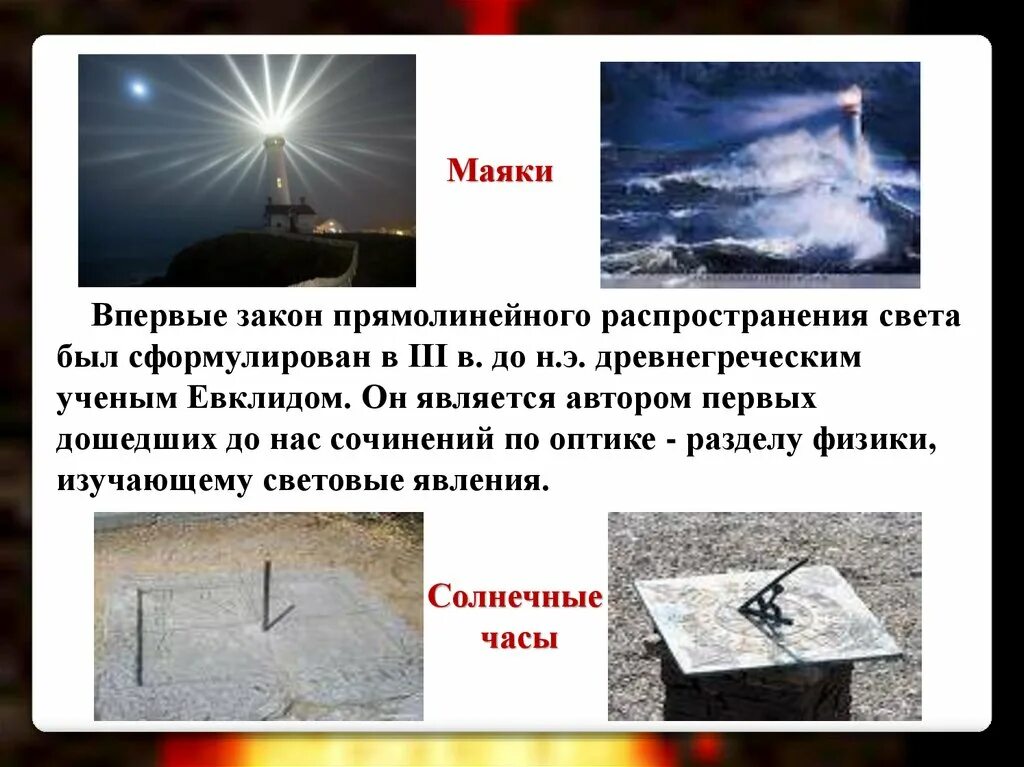 Маяки

Впервые закон прямолинейного распространения света был сформулирован в III в. до н.э. древнегреческим ученым Евклидом. Он является автором первых дошедших до нас сочинений по оптике - разделу физики, изучающему световые явления.

Солнечные часы